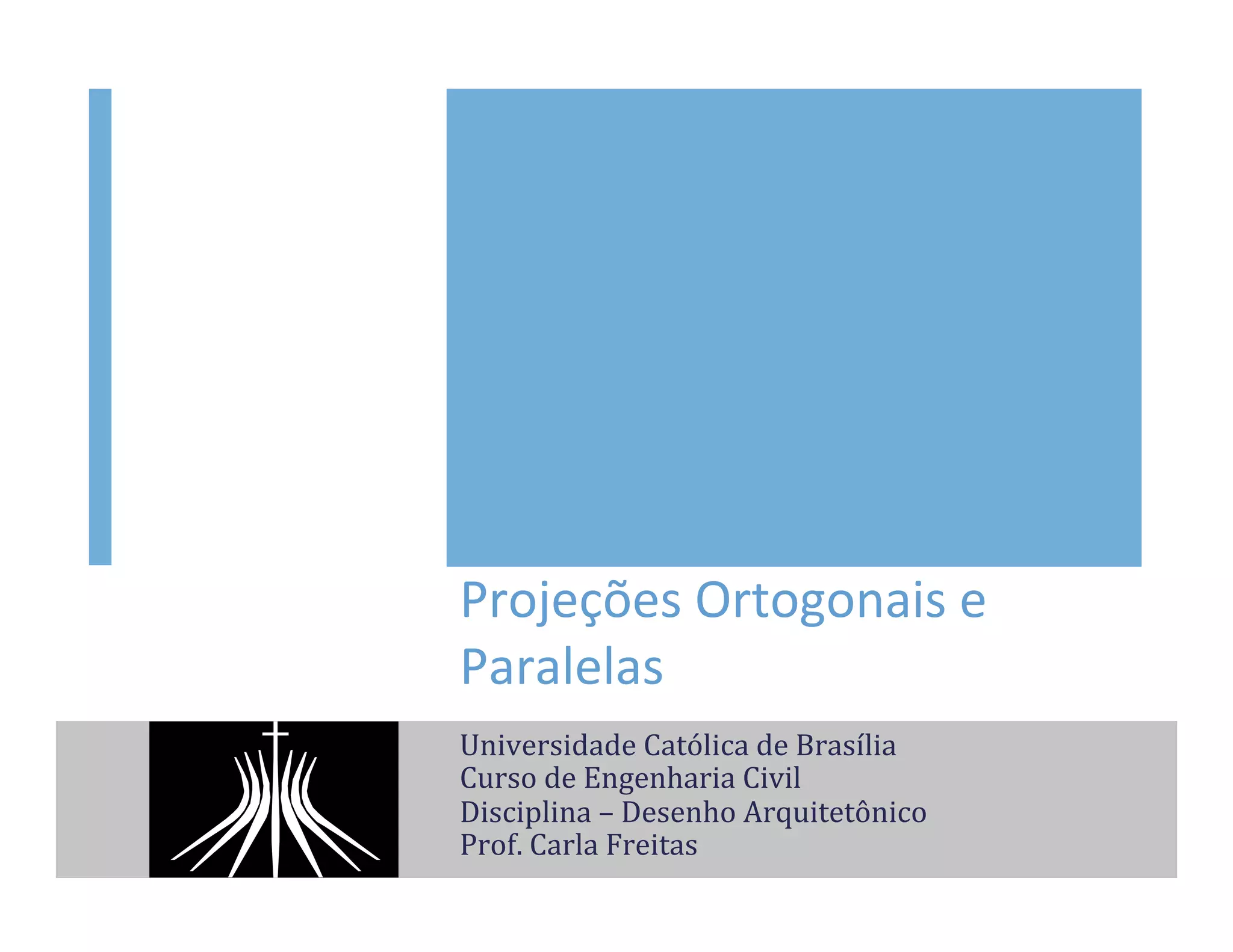 Projeções Ortogonais e Paralelas

Universidade Católica de Brasília
Curso de Engenharia Civil
Disciplina – Desenho Arquitetônico
Prof. Carla Freitas